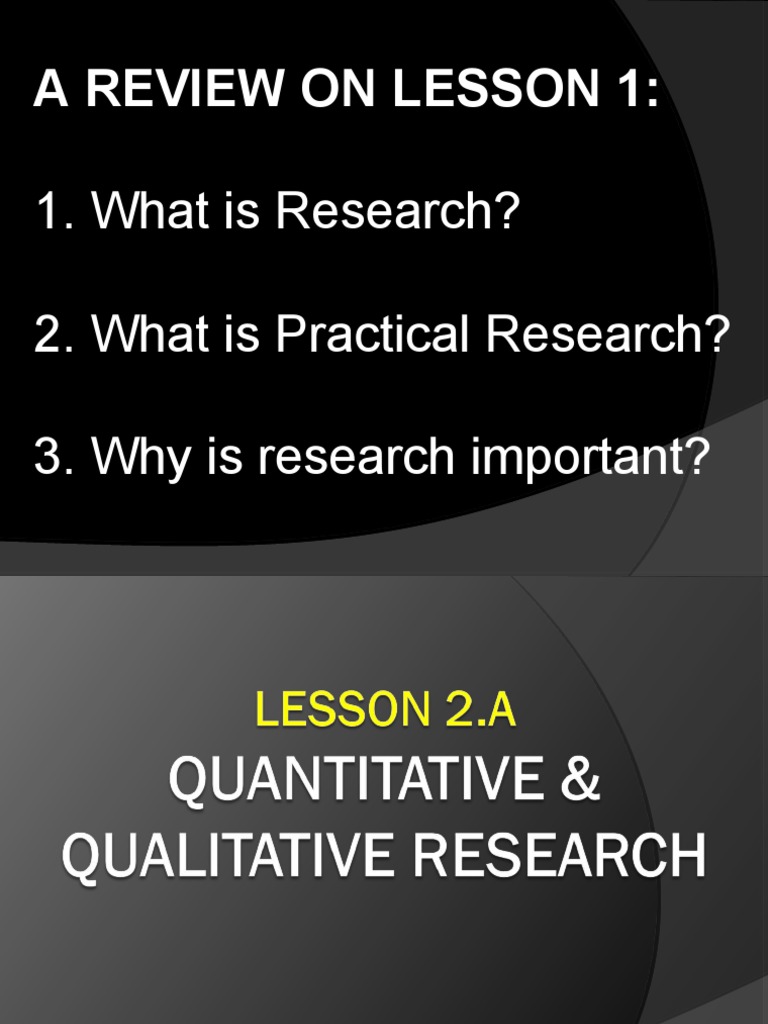 A REVIEW ON LESSON 1:

1. What is Research?

2. What is Practical Research?

3. Why is research important?

LESSON 2.A
QUANTITATIVE & QUALITATIVE RESEARCH